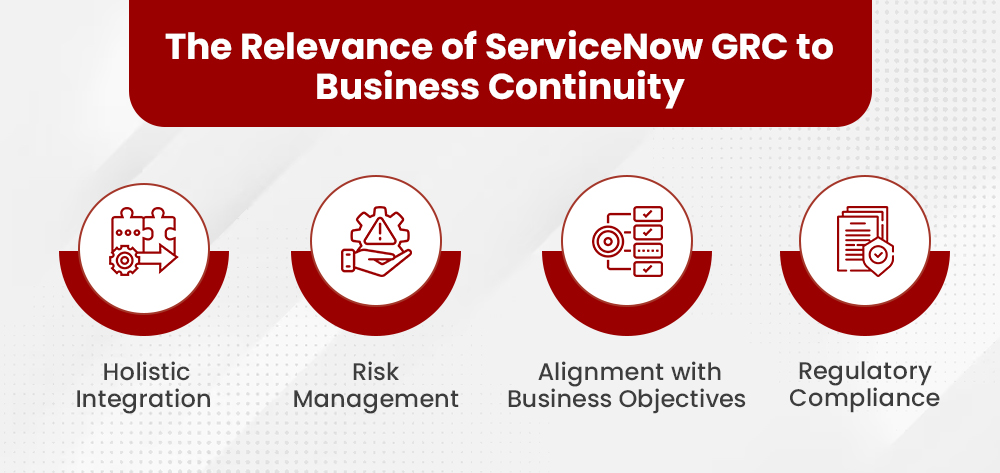 The Relevance of ServiceNow GRC to Business Continuity

Holistic Integration

Risk Management

Alignment with Business Objectives

Regulatory Compliance